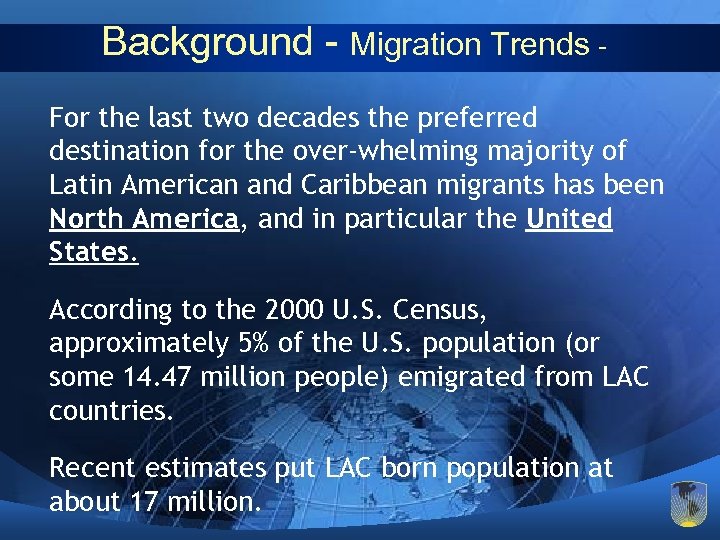 Background - Migration Trends -

For the last two decades the preferred destination for the over-whelming majority of Latin American and Caribbean migrants has been North America, and in particular the United States.

According to the 2000 U.S. Census, approximately 5% of the U.S. population (or some 14.47 million people) emigrated from LAC countries.

Recent estimates put LAC born population at about 17 million.